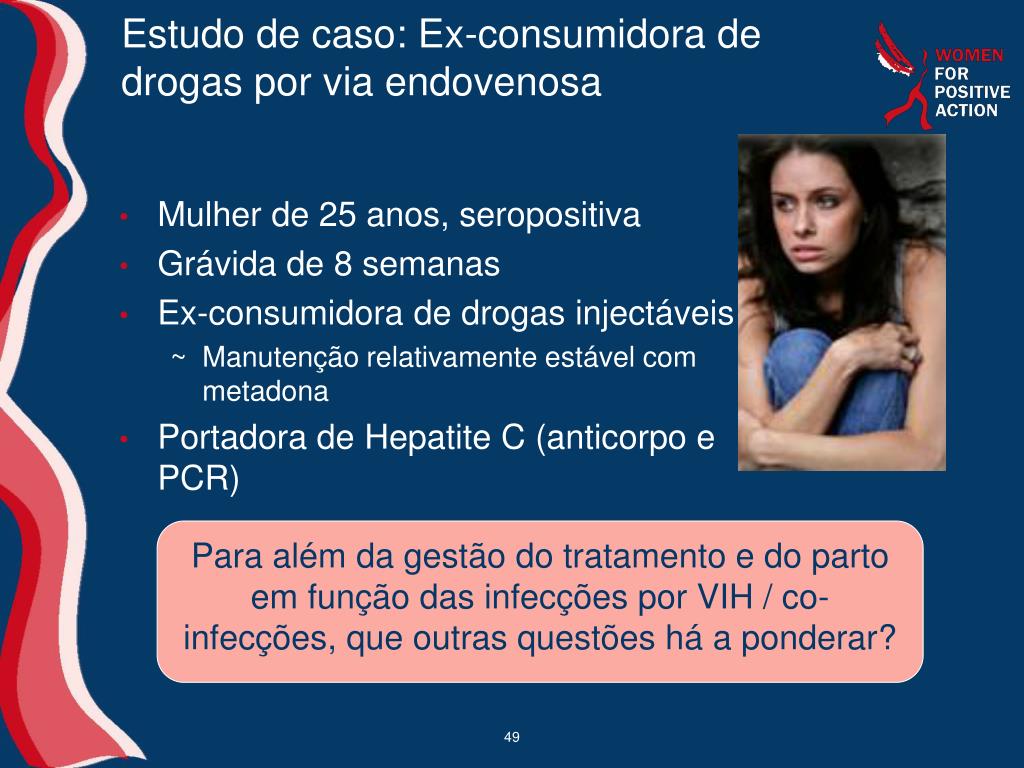 Estudo de caso: Ex-consumidora de drogas por via endovenosa

WOMEN FOR POSITIVE ACTION

• Mulher de 25 anos, seropositiva
• Grávida de 8 semanas
• Ex-consumidora de drogas injectáveis
~ Manutenção relativamente estável com metadona
• Portadora de Hepatite C (anticorpo e PCR)

Para além da gestão do tratamento e do parto em função das infecções por VIH / co-infecções, que outras questões há a ponderar?

49